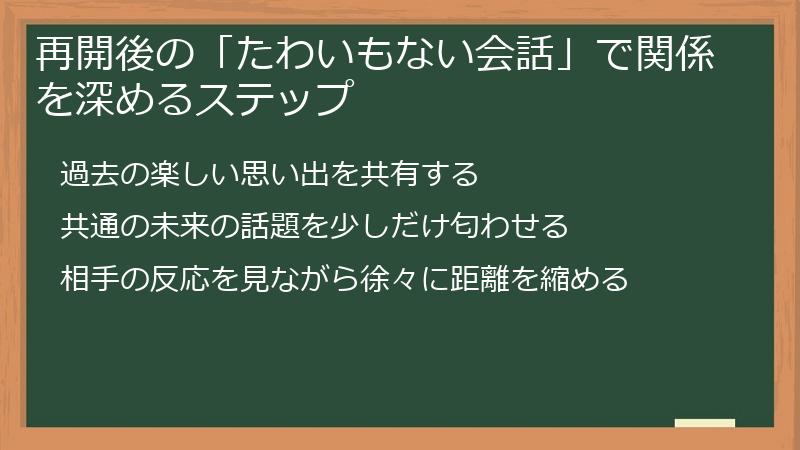 再開後の「たわいもない会話」で関係を深めるステップ

過去の楽しい思い出を共有する

共通の未来の話題を少しだけ匂わせる

相手の反応を見ながら徐々に距離を縮める